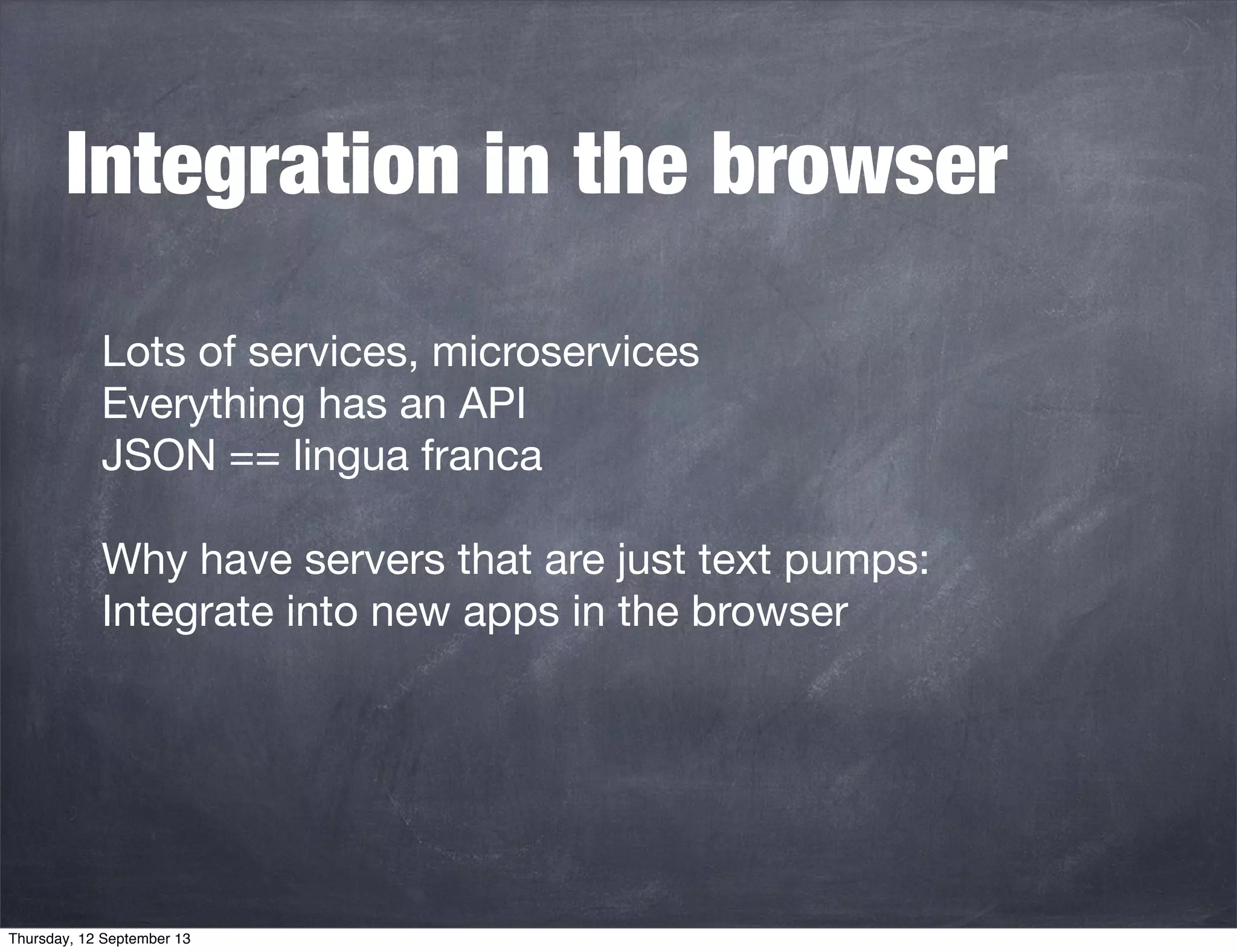 Integration in the browser

Lots of services, microservices
Everything has an API
JSON == lingua franca

Why have servers that are just text pumps:
Integrate into new apps in the browser

Thursday, 12 September 13